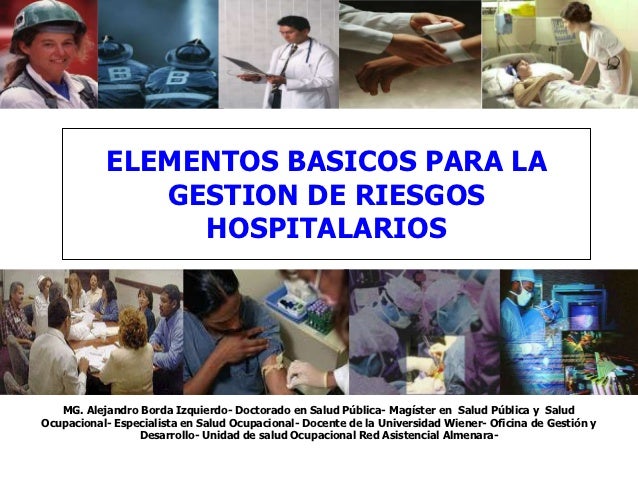 ELEMENTOS BASICOS PARA LA GESTION DE RIESGOS HOSPITALARIOS

MG. Alejandro Borda Izquierdo- Doctorado en Salud Pública- Magíster en Salud Pública y Salud Ocupacional- Especialista en Salud Ocupacional- Docente de la Universidad Wiener- Oficina de Gestión y Desarrollo- Unidad de salud Ocupacional Red Asistencial Almenara-